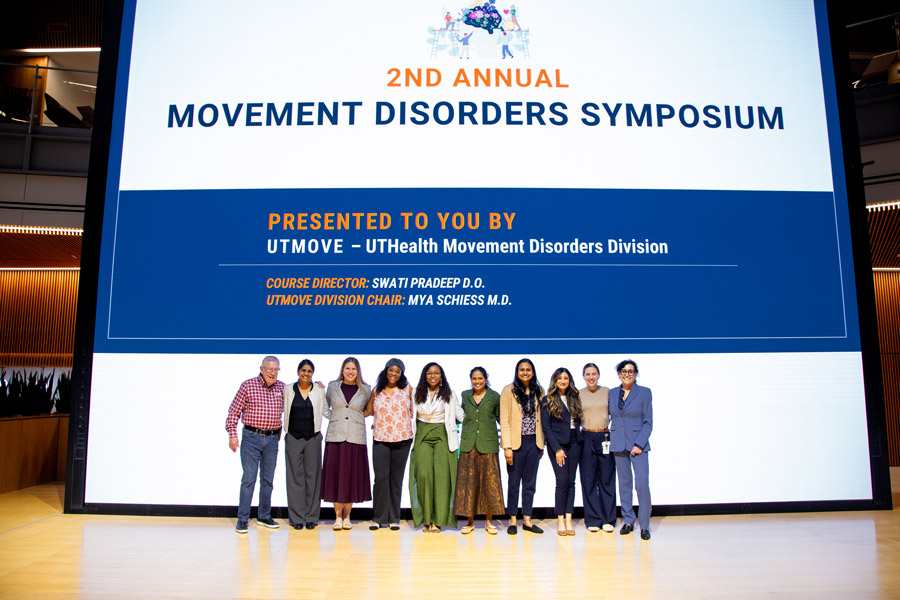 2ND ANNUAL
MOVEMENT DISORDERS SYMPOSIUM

PRESENTED TO YOU BY
UTMOVE – UTHealth Movement Disorders Division

COURSE DIRECTOR: SWATI PRADEEP D.O.
UTMOVE DIVISION CHAIR: MYA SCHIESS M.D.